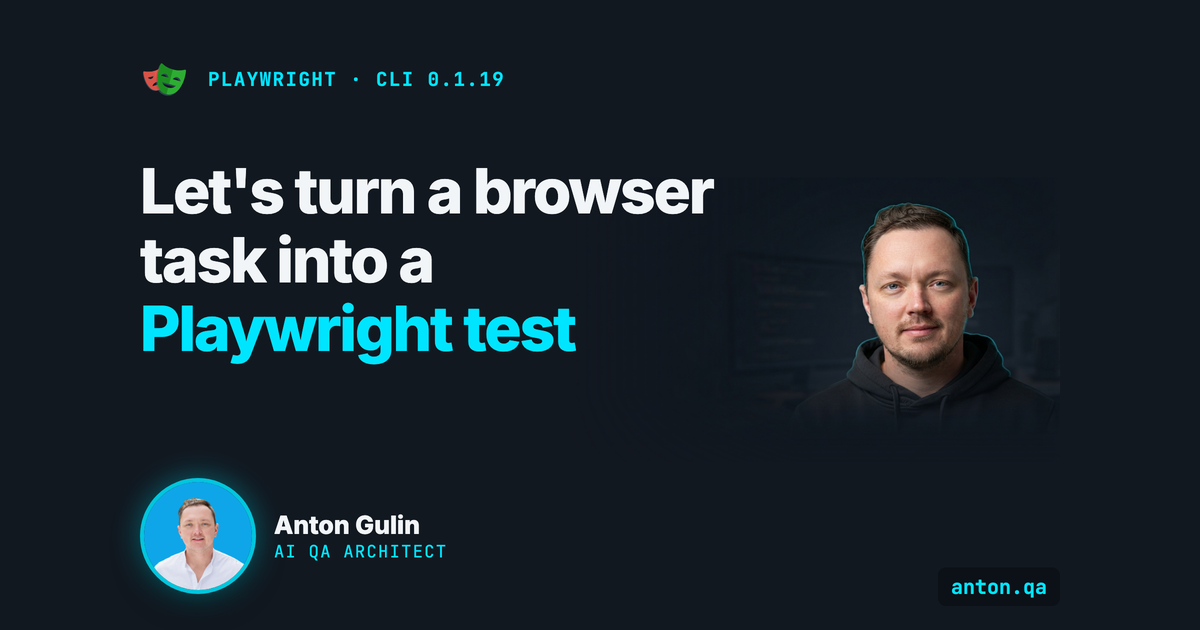 PLAYWRIGHT · CLI 0.1.19

Let's turn a browser task into a Playwright test

Anton Gulin
AI QA ARCHITECT

anton.qa